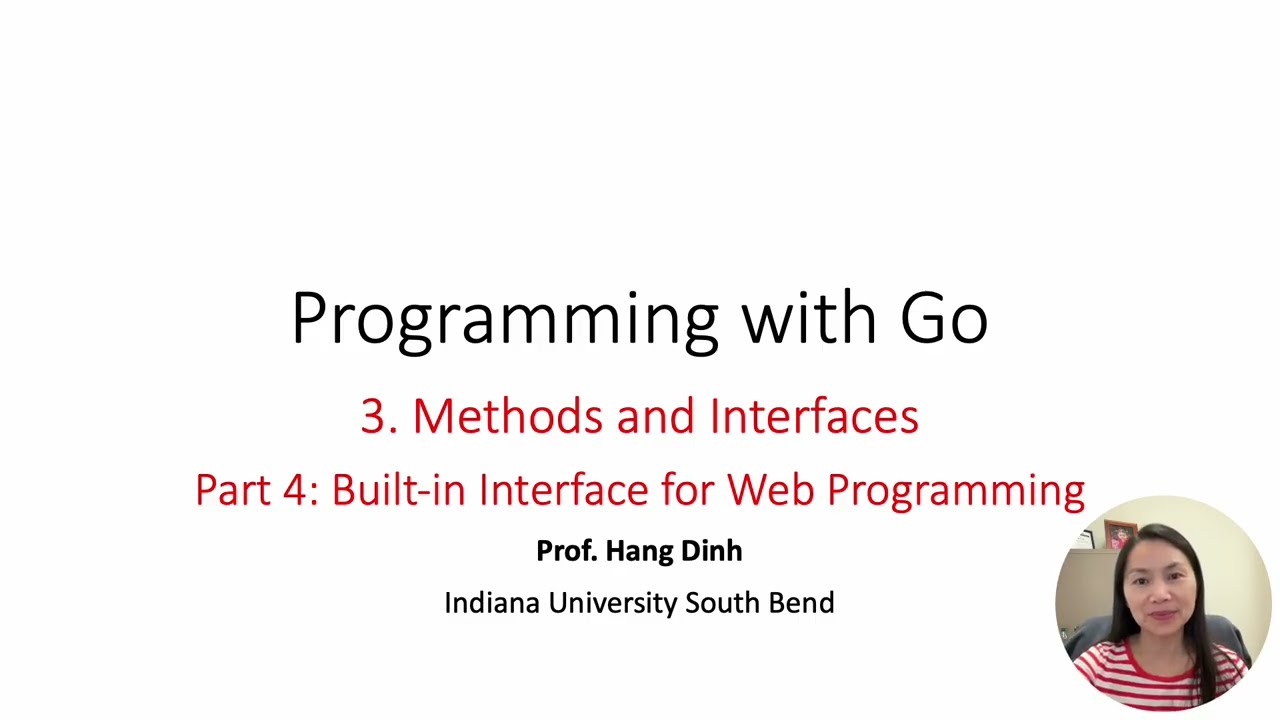 Programming with Go

3. Methods and Interfaces

Part 4: Built-in Interface for Web Programming

Prof. Hang Dinh

Indiana University South Bend